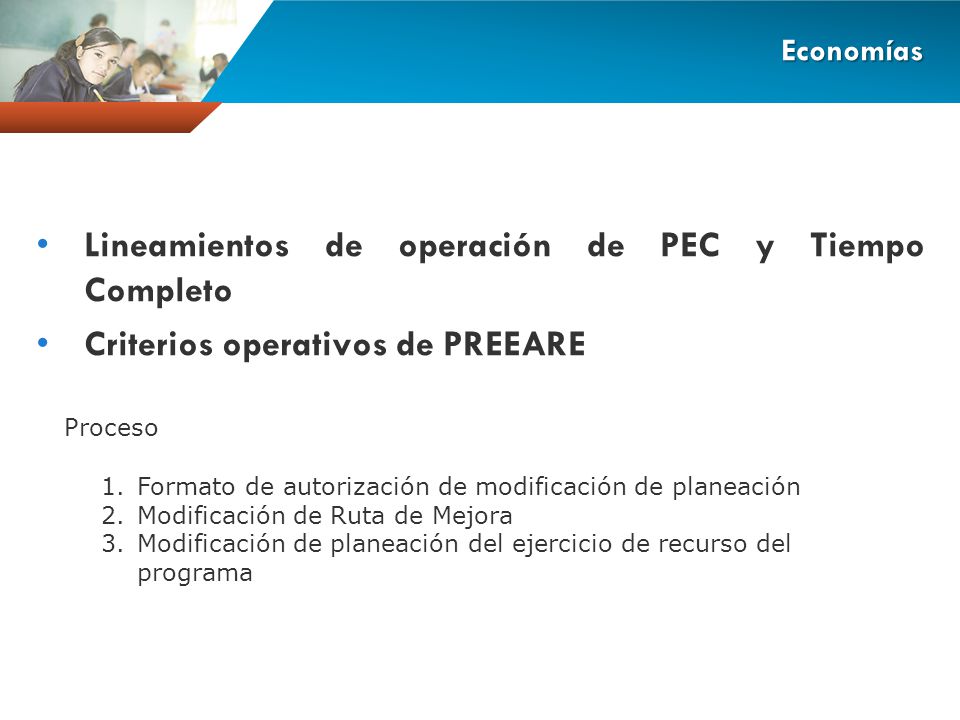 Economías

• Lineamientos de operación de PEC y Tiempo Completo
• Criterios operativos de PREEARE

Proceso

1. Formato de autorización de modificación de planeación
2. Modificación de Ruta de Mejora
3. Modificación de planeación del ejercicio de recurso del programa